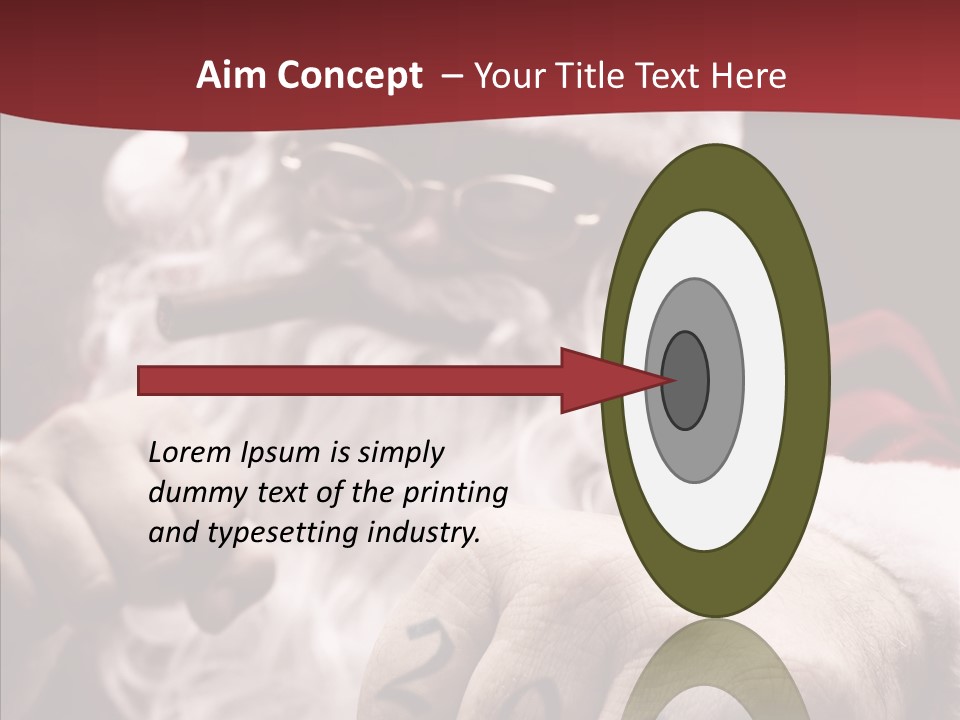 Aim Concept – Your Title Text Here

Lorem Ipsum is simply dummy text of the printing and typesetting industry.